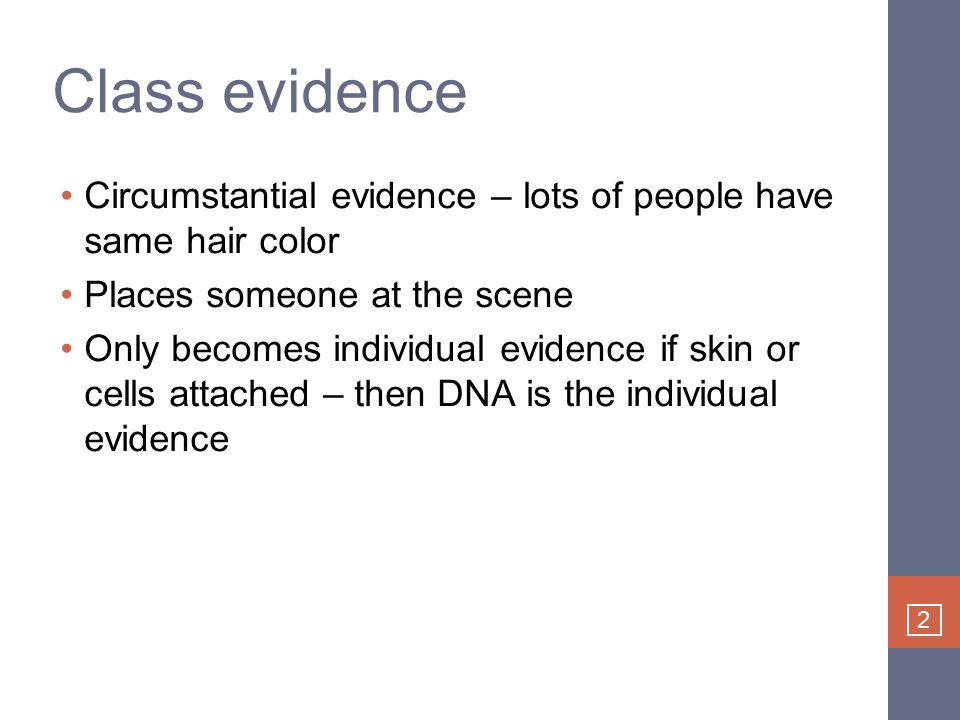 Class evidence

• Circumstantial evidence – lots of people have same hair color
• Places someone at the scene
• Only becomes individual evidence if skin or cells attached – then DNA is the individual evidence

2